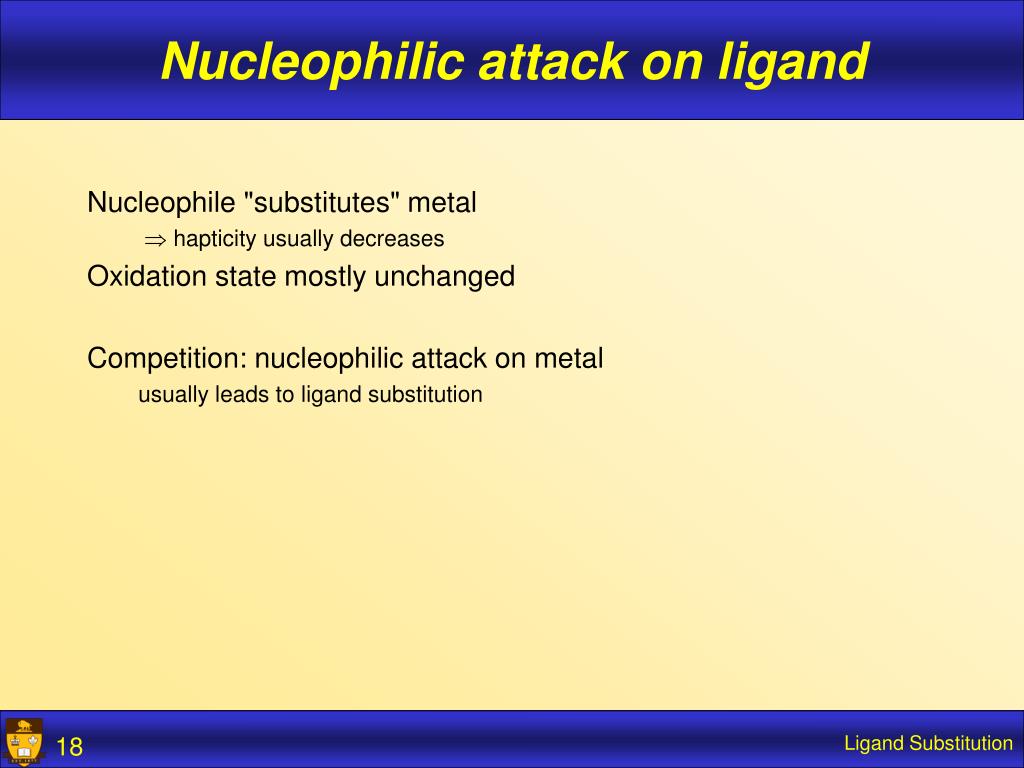 Nucleophilic attack on ligand

Nucleophile "substitutes" metal

$\Rightarrow$ hapticity usually decreases

Oxidation state mostly unchanged

Competition: nucleophilic attack on metal

usually leads to ligand substitution

18

Ligand Substitution